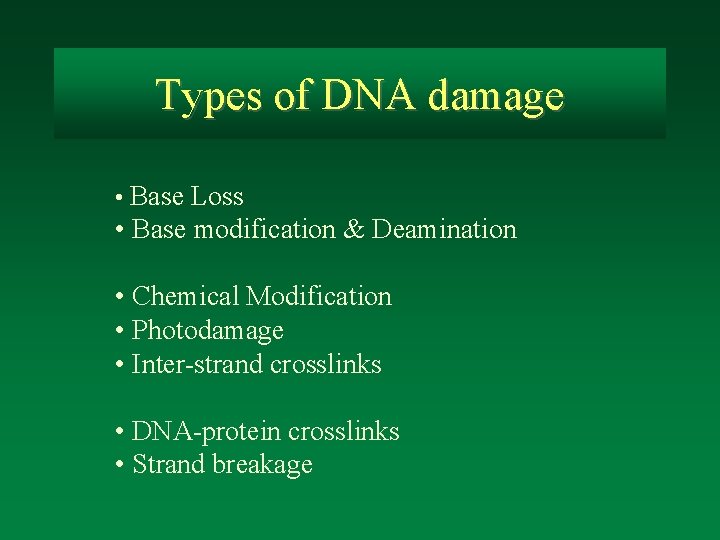 Types of DNA damage

• Base Loss
• Base modification & Deamination

• Chemical Modification
• Photodamage
• Inter-strand crosslinks

• DNA-protein crosslinks
• Strand breakage